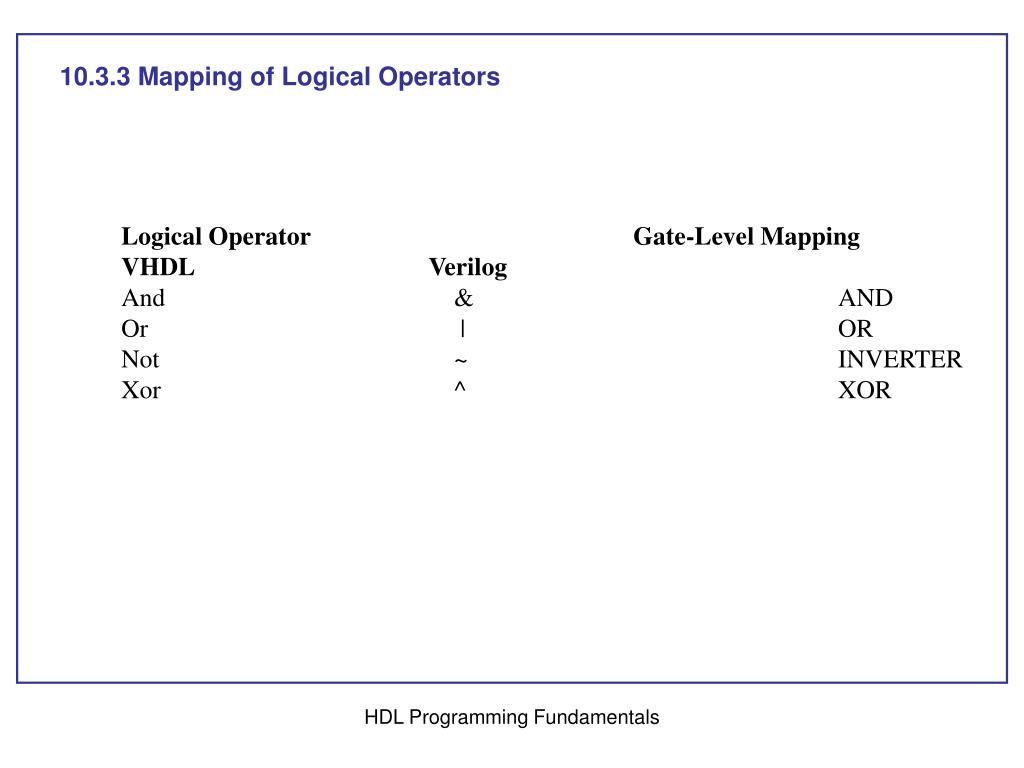 10.3.3 Mapping of Logical Operators

| Logical Operator | | Gate-Level Mapping |
|---|---|---|
| VHDL | Verilog | |
| And | & | AND |
| Or | \| | OR |
| Not | ~ | INVERTER |
| Xor | ^ | XOR |

HDL Programming Fundamentals